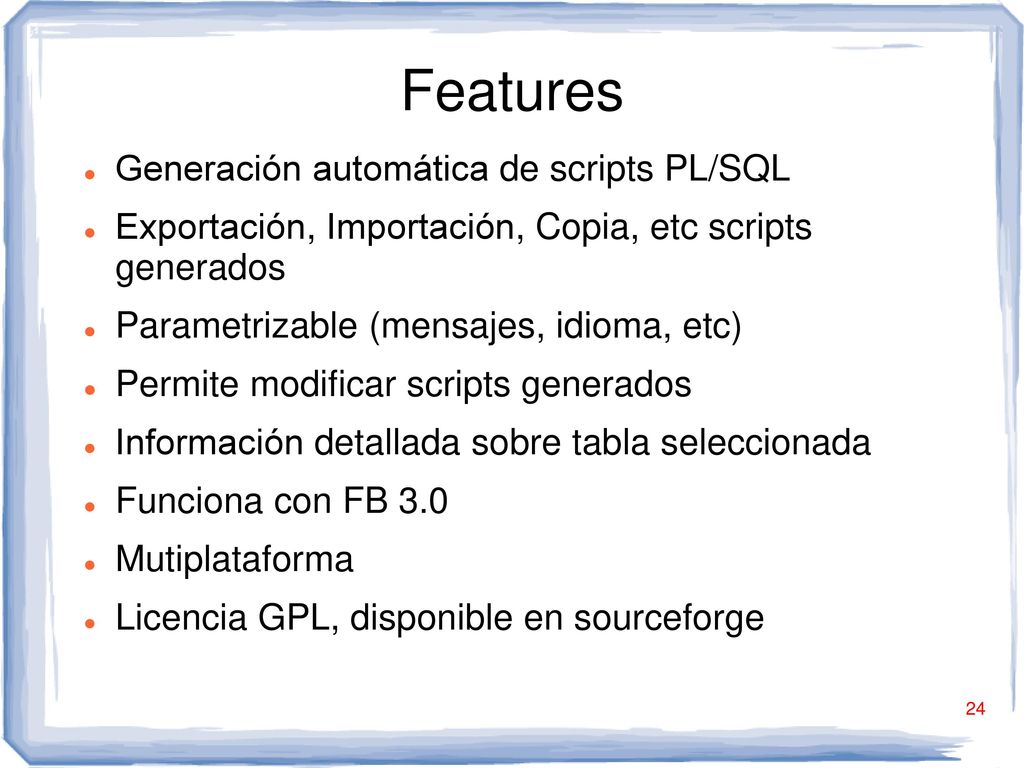 Features

- Generación automática de scripts PL/SQL
- Exportación, Importación, Copia, etc scripts generados
- Parametrizable (mensajes, idioma, etc)
- Permite modificar scripts generados
- Información detallada sobre tabla seleccionada
- Funciona con FB 3.0
- Mutiplataforma
- Licencia GPL, disponible en sourceforge

24